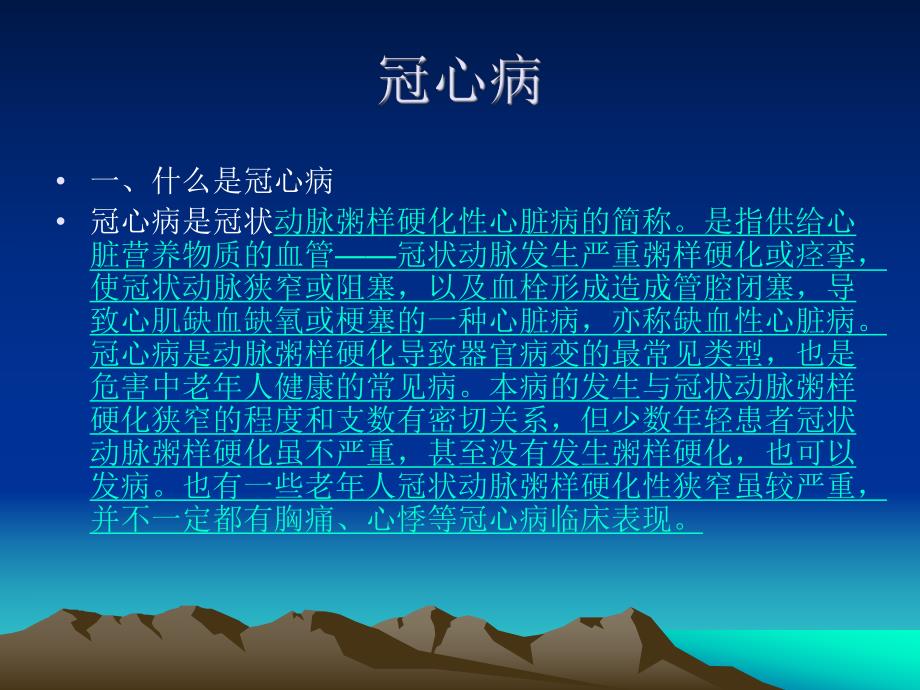 冠心病

• 一、什么是冠心病
• 冠心病是冠状动脉粥样硬化性心脏病的简称。是指供给心脏营养物质的血管——冠状动脉发生严重粥样硬化或痉挛，使冠状动脉狭窄或阻塞，以及血栓形成造成管腔闭塞，导致心肌缺血缺氧或梗塞的一种心脏病，亦称缺血性心脏病。冠心病是动脉粥样硬化导致器官病变的最常见类型，也是危害中老年人健康的常见病。本病的发生与冠状动脉粥样硬化狭窄的程度和支数有密切关系，但少数年轻患者冠状动脉粥样硬化虽不严重，甚至没有发生粥样硬化，也可以发病。也有一些老年人冠状动脉粥样硬化性狭窄虽较严重，并不一定都有胸痛、心悸等冠心病临床表现。